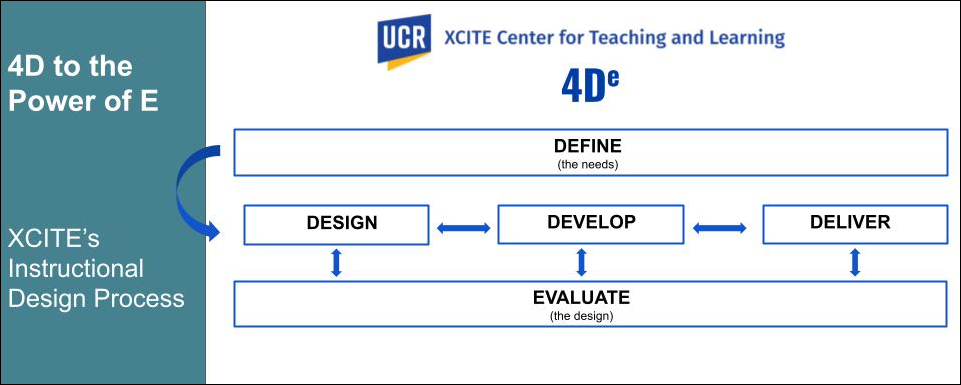 4D to the Power of E

XCITE's Instructional Design Process

UCR XCITE Center for Teaching and Learning

$4D^e$

DEFINE
(the needs)

DESIGN

DEVELOP

DELIVER

EVALUATE
(the design)